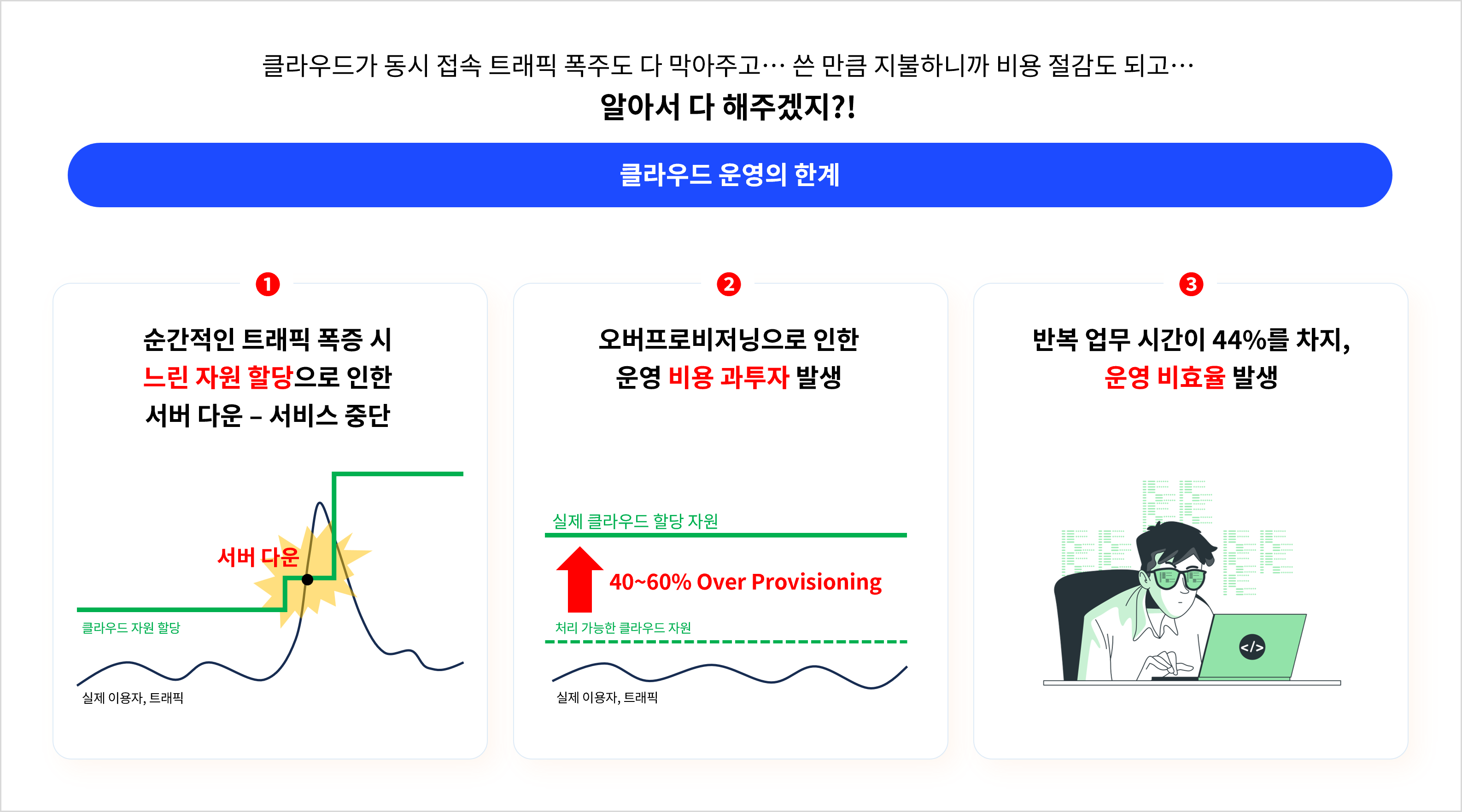 클라우드가 동시 접속 트래픽 폭주도 다 막아주고… 쓴 만큼 지불하니까 비용 절감도 되고…
알아서 다 해주겠지?!

클라우드 운영의 한계

1
순간적인 트래픽 폭증 시 느린 자원 할당으로 인한 서버 다운 – 서비스 중단

서버 다운
클라우드 자원 할당
실제 이용자, 트래픽

2
오버프로비저닝으로 인한 운영 비용 과투자 발생

실제 클라우드 할당 자원
40~60% Over Provisioning
처리 가능한 클라우드 자원
실제 이용자, 트래픽

3
반복 업무 시간이 44%를 차지, 운영 비효율 발생

</>